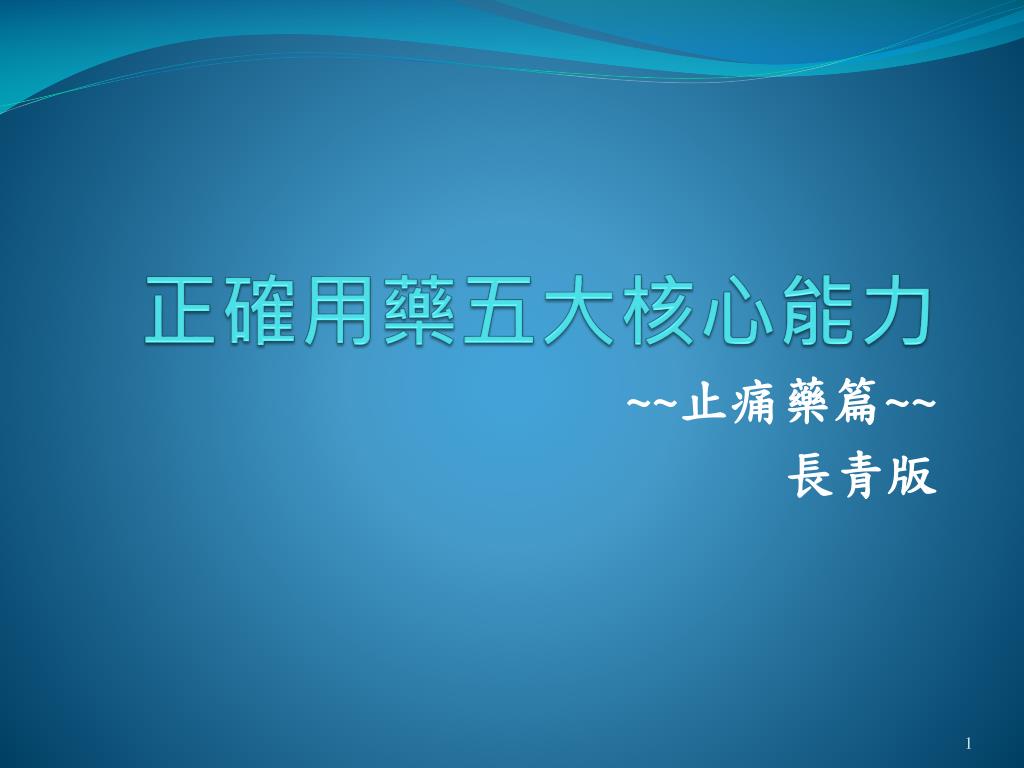 正確用藥五大核心能力

~~止痛藥篇~~

長青版

1